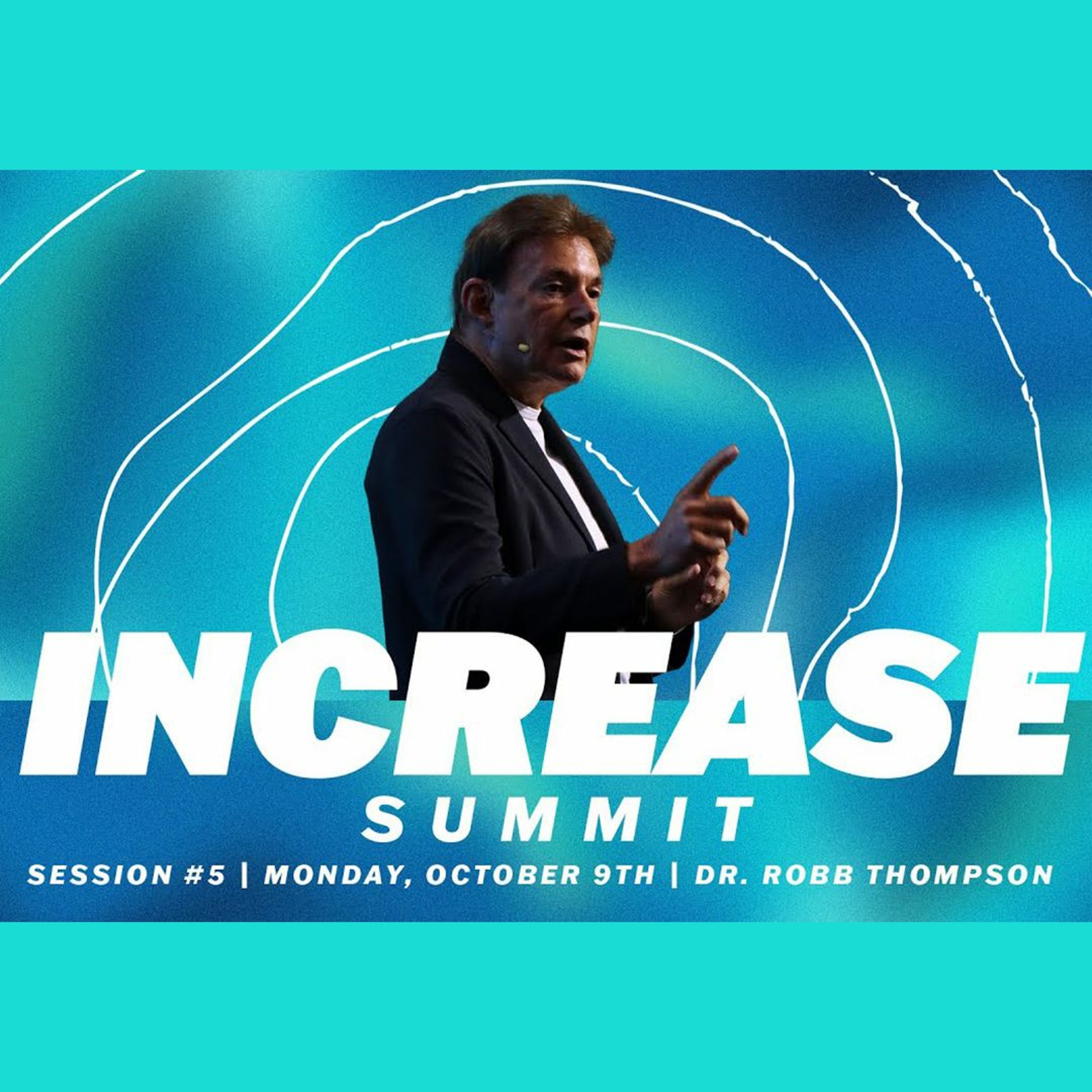 INCREASE
SUMMIT
SESSION #5 | MONDAY, OCTOBER 9TH | DR. ROBB THOMPSON